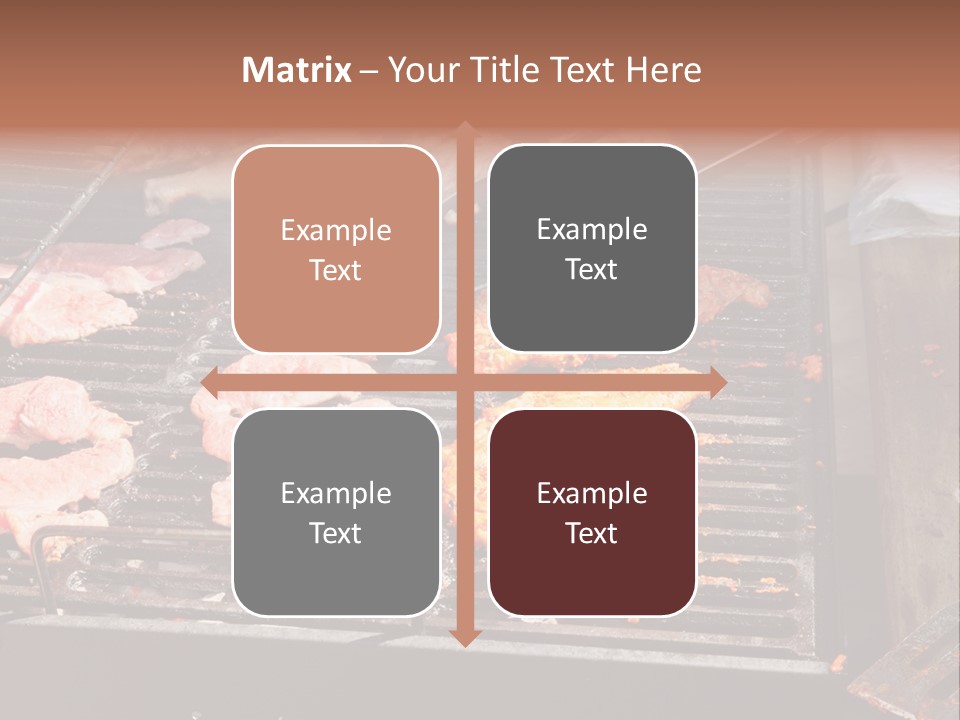 Matrix – Your Title Text Here

Example Text

Example Text

Example Text

Example Text